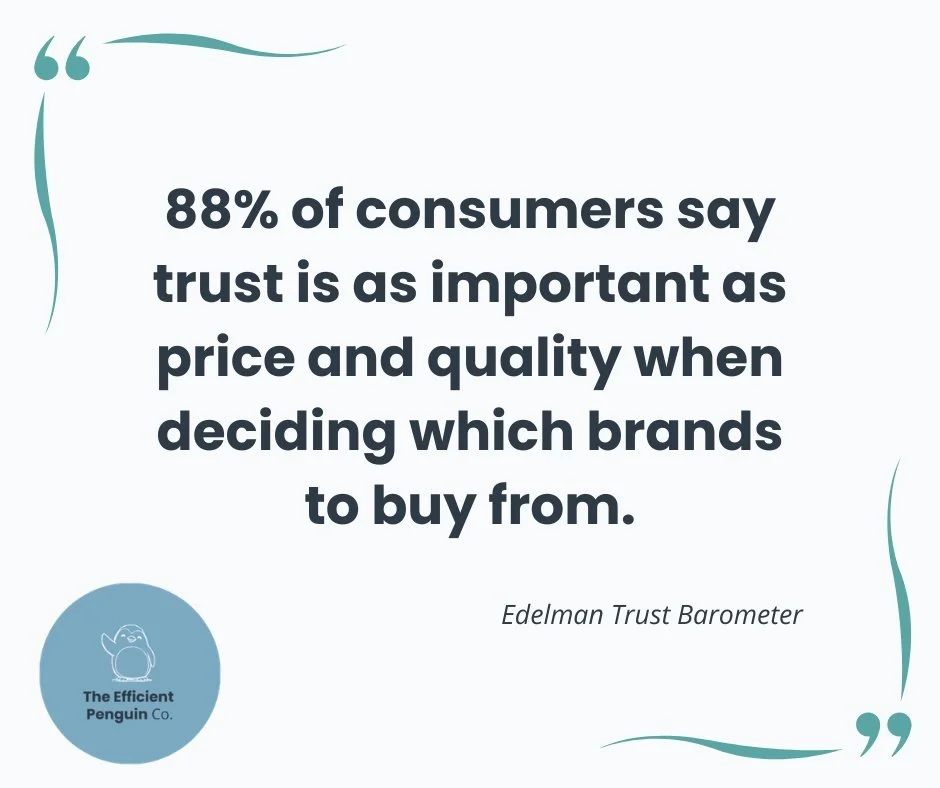 “

88% of consumers say trust is as important as price and quality when deciding which brands to buy from.

Edelman Trust Barometer

The Efficient Penguin Co.

”